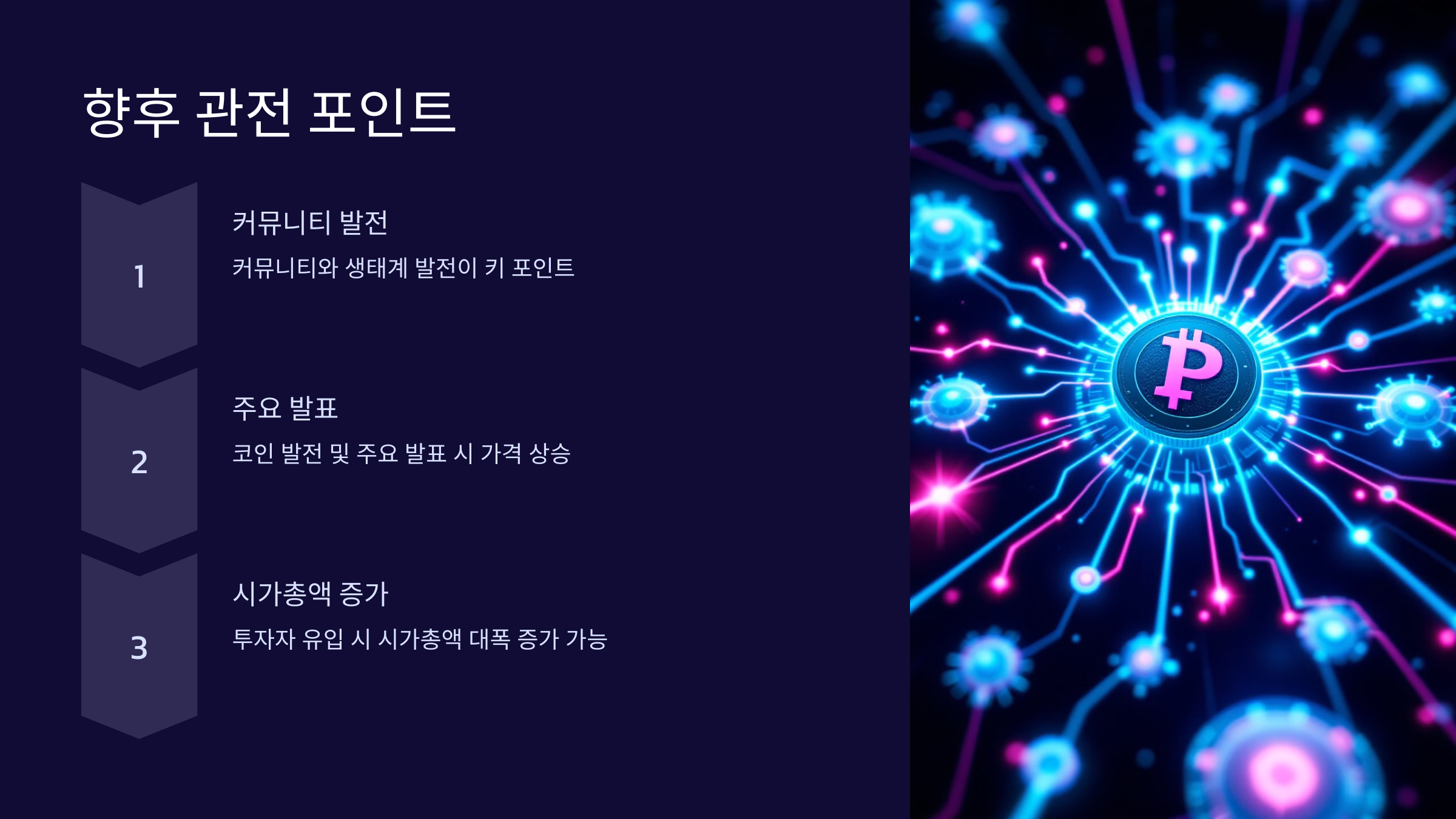 향후 관전 포인트

1

커뮤니티 발전

커뮤니티와 생태계 발전이 키 포인트

2

주요 발표

코인 발전 및 주요 발표 시 가격 상승

3

시가총액 증가

투자자 유입 시 시가총액 대폭 증가 가능